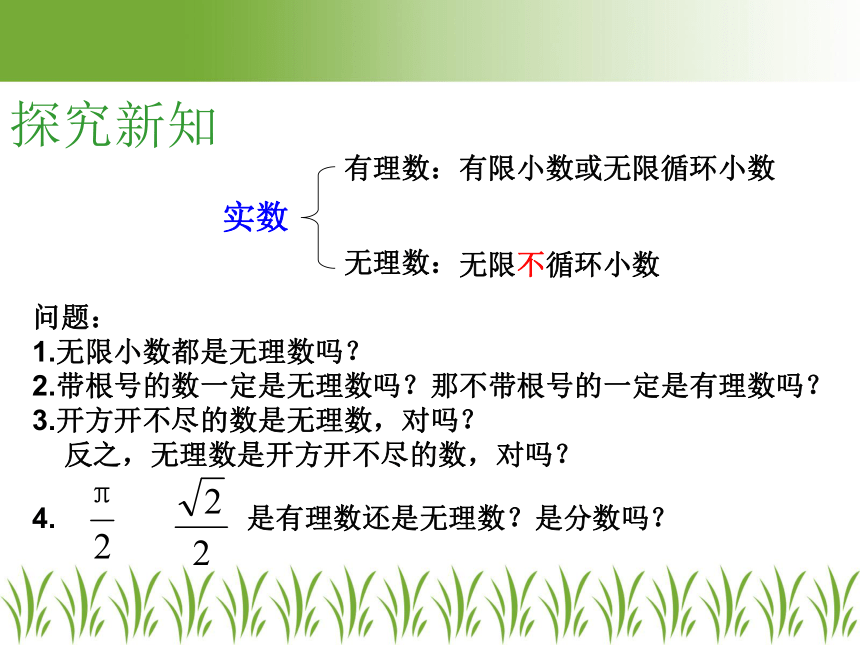 探究新知

实数

有理数：有限小数或无限循环小数

无理数：无限不循环小数

问题：
1.无限小数都是无理数吗？
2.带根号的数一定是无理数吗？那不带根号的一定是有理数吗？
3.开方开不尽的数是无理数，对吗？
反之，无理数是开方开不尽的数，对吗？
4. $\frac{\pi}{2}$ $\frac{\sqrt{2}}{2}$ 是有理数还是无理数？是分数吗？